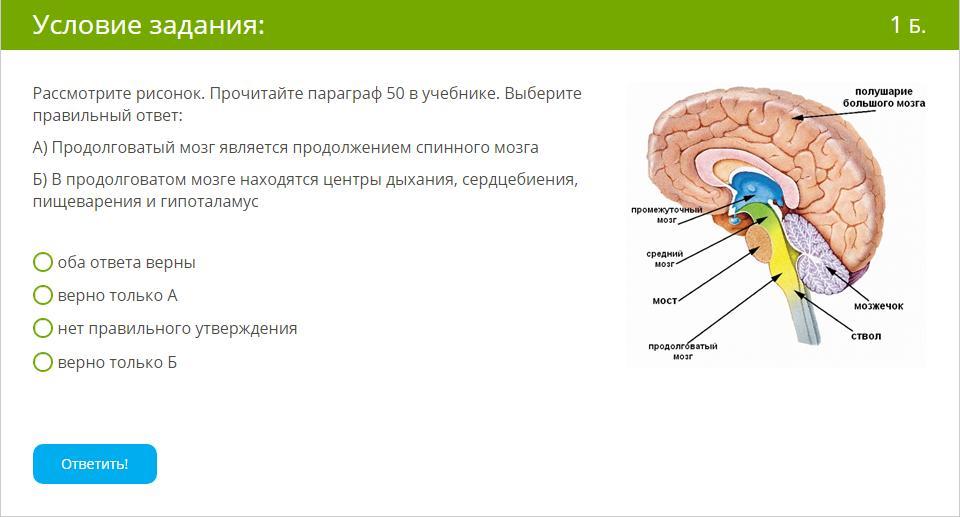 Условие задания:

1 Б.

Рассмотрите рисонок. Прочитайте параграф 50 в учебнике. Выберите правильный ответ:

А) Продолговатый мозг является продолжением спинного мозга

Б) В продолговатом мозге находятся центры дыхания, сердцебиения, пищеварения и гипоталамус

оба ответа верны

верно только А

нет правильного утверждения

верно только Б

Ответить!

полушарие большого мозга

промежуточный мозг

средний мозг

мост

продолговатый мозг

мозжечок

ствол